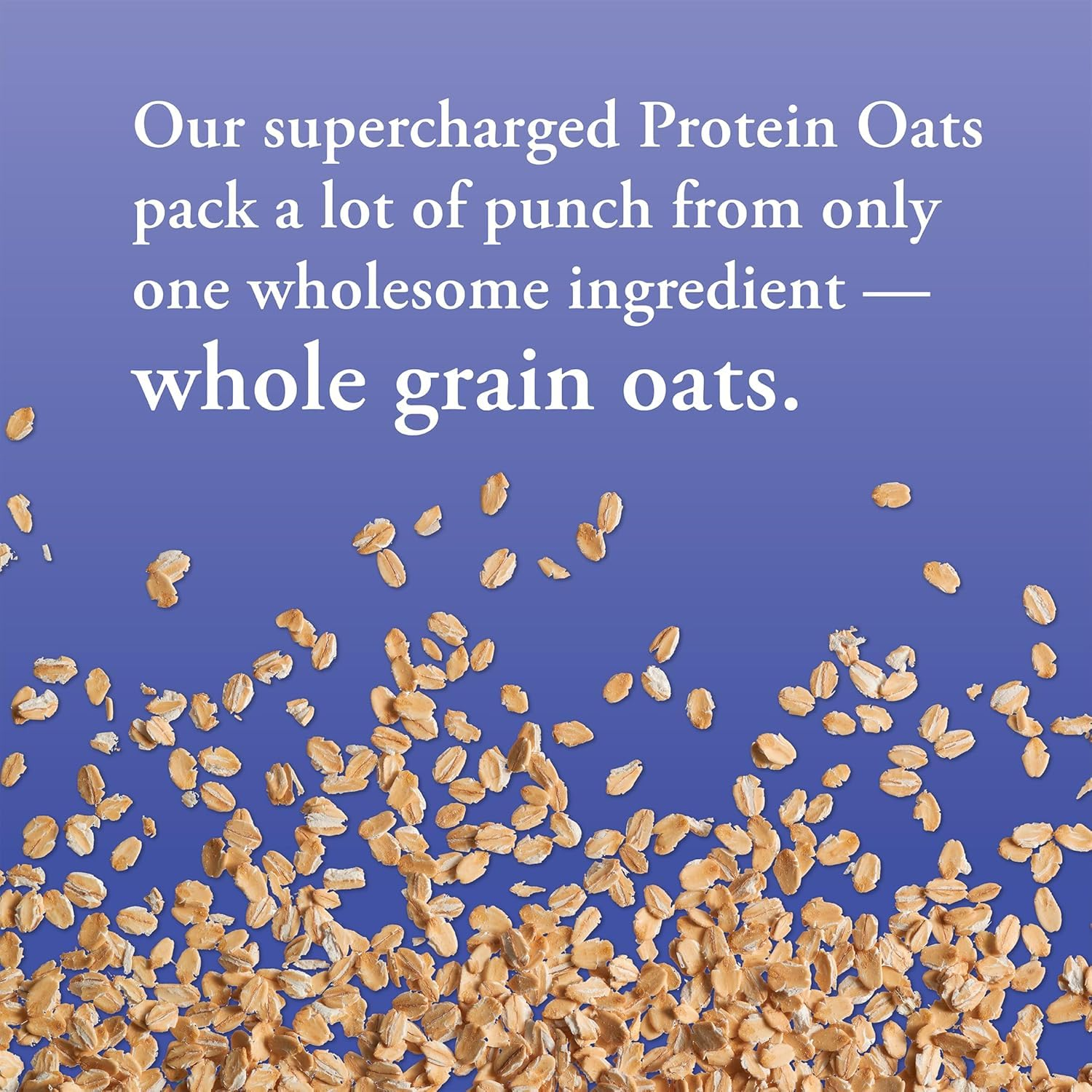 Our supercharged Protein Oats pack a lot of punch from only one wholesome ingredient — whole grain oats.